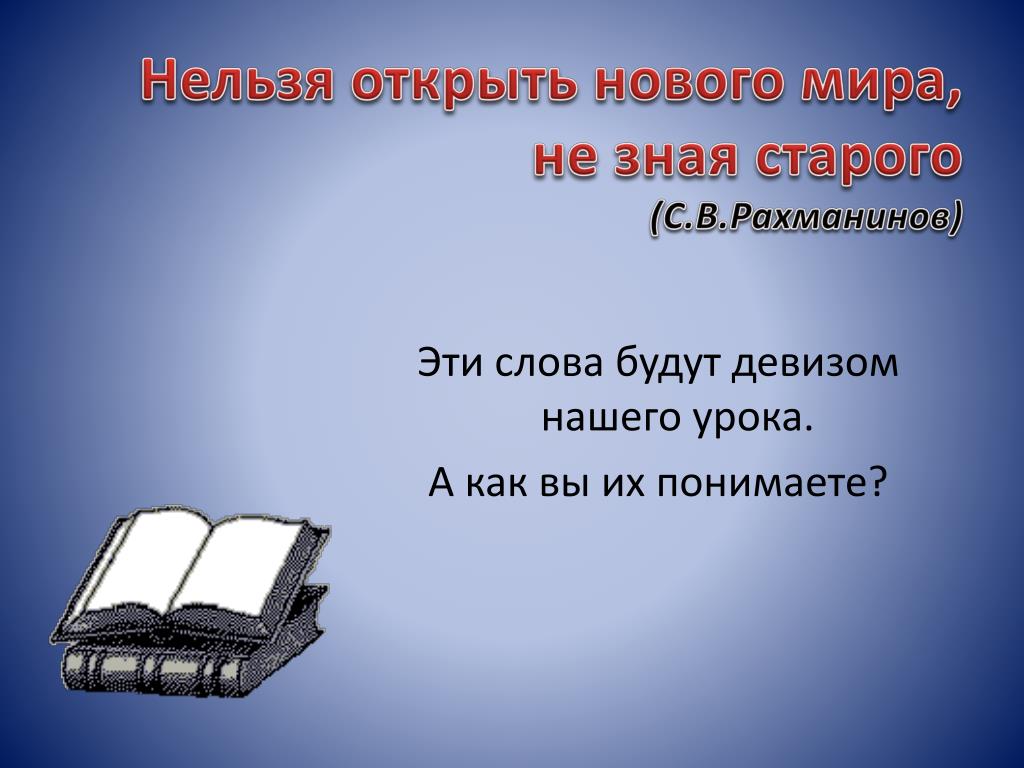 Нельзя открыть нового мира, не зная старого
(С.В.Рахманинов)

Эти слова будут девизом нашего урока.

А как вы их понимаете?